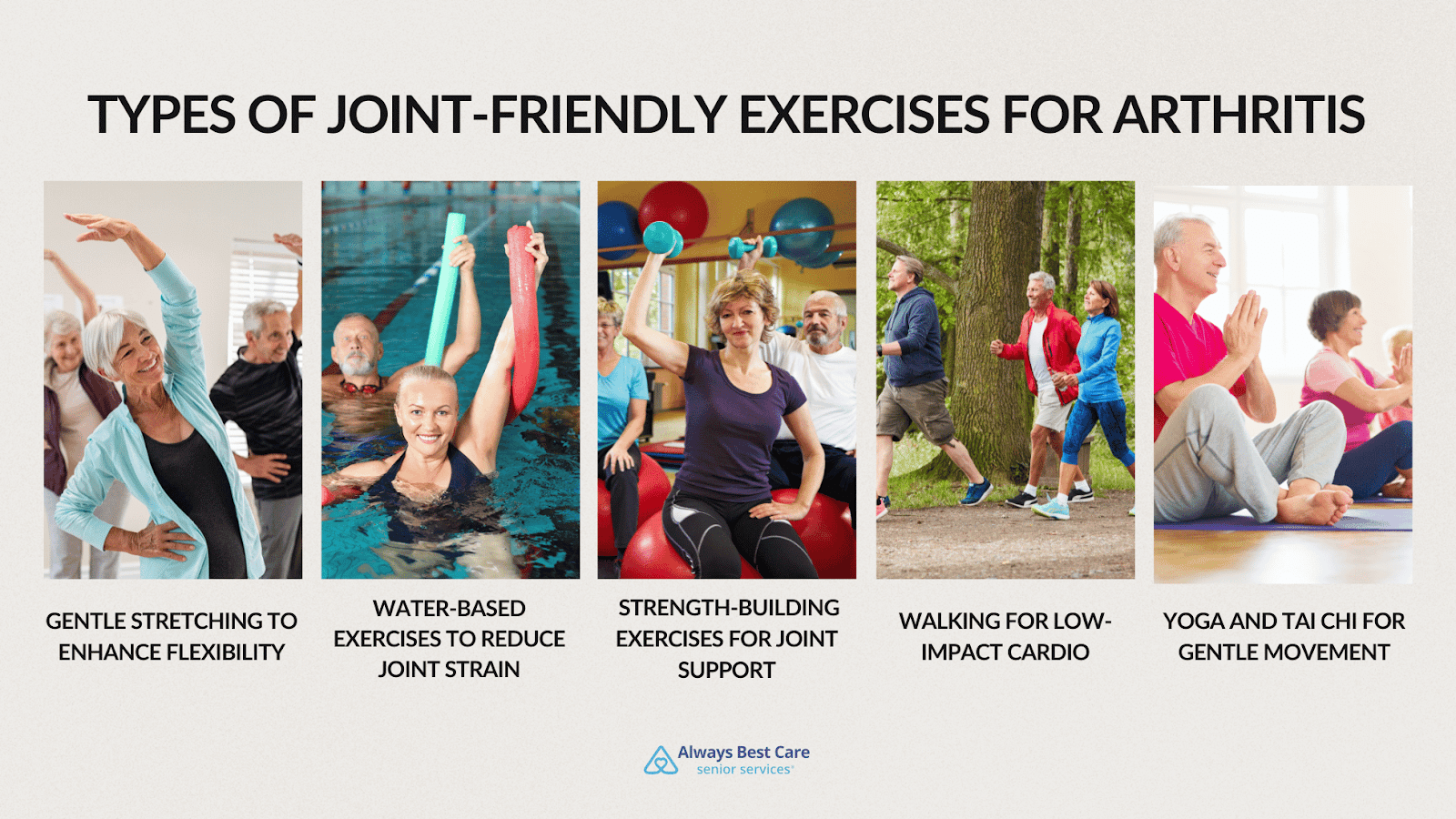 TYPES OF JOINT-FRIENDLY EXERCISES FOR ARTHRITIS

GENTLE STRETCHING TO ENHANCE FLEXIBILITY

WATER-BASED EXERCISES TO REDUCE JOINT STRAIN

STRENGTH-BUILDING EXERCISES FOR JOINT SUPPORT

WALKING FOR LOW-IMPACT CARDIO

YOGA AND TAI CHI FOR GENTLE MOVEMENT

Always Best Care
senior services